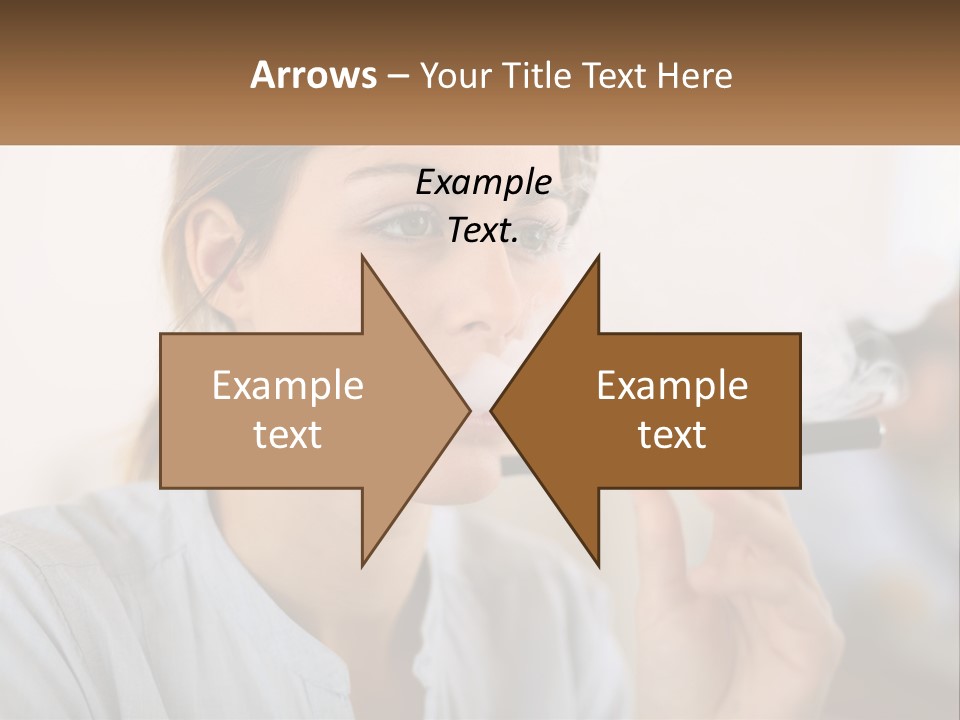 Arrows – Your Title Text Here

Example Text.

Example text

Example text